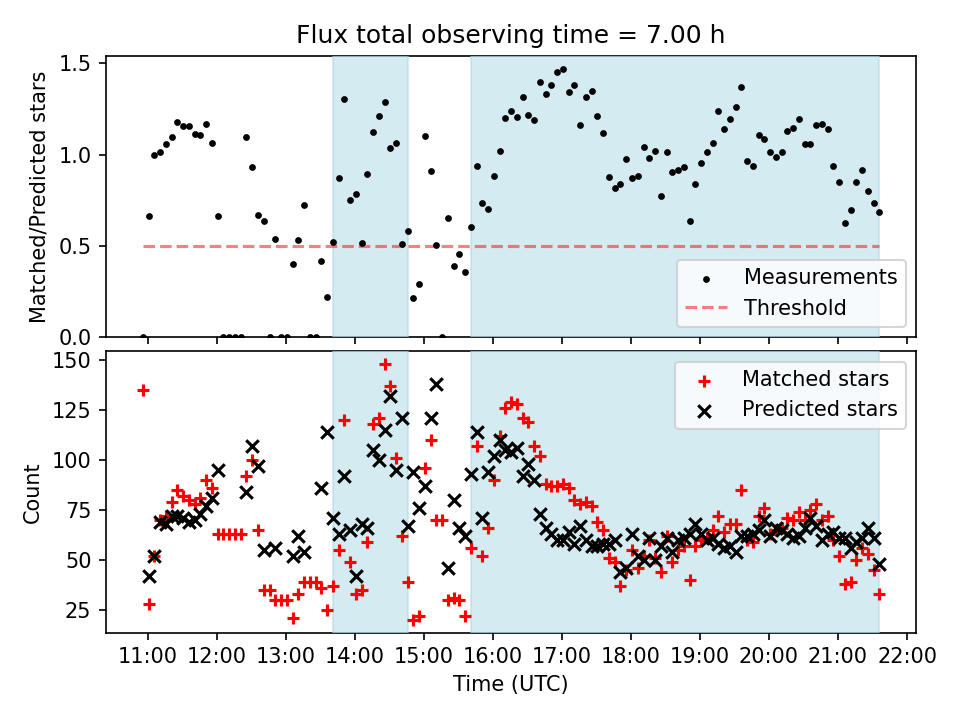 Flux total observing time = 7.00 h

Matched/Predicted stars

1.5
1.0
0.5
0.0

Measurements
Threshold

Count

150
125
100
75
50
25

Matched stars
Predicted stars

11:00 12:00 13:00 14:00 15:00 16:00 17:00 18:00 19:00 20:00 21:00 22:00

Time (UTC)